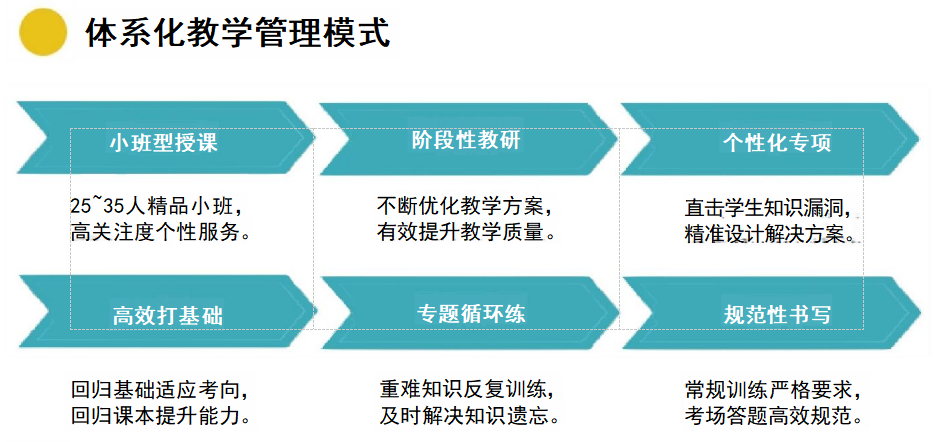 体系化教学管理模式

小班型授课

25~35人精品小班，
高关注度个性服务。

阶段性教研

不断优化教学方案，
有效提升教学质量。

个性化专项

直击学生知识漏洞，
精准设计解决方案。

高效打基础

回归基础适应考向，
回归课本提升能力。

专题循环练

重难知识反复训练，
及时解决知识遗忘。

规范性书写

常规训练严格要求，
考场答题高效规范。